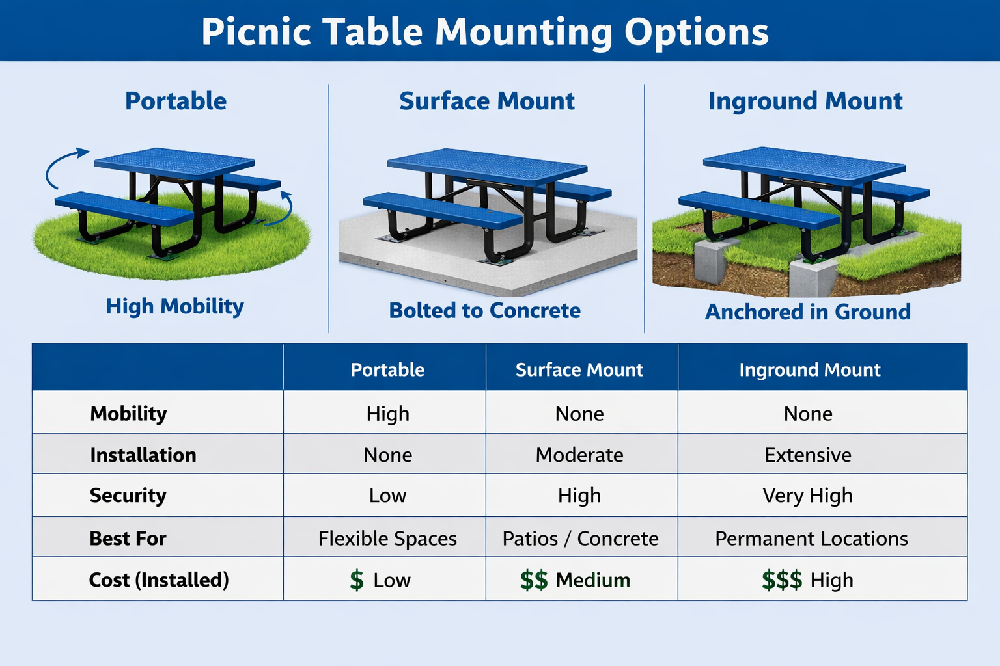 Picnic Table Mounting Options

Portable

High Mobility

Surface Mount

Bolted to Concrete

Inground Mount

Anchored in Ground

| | Portable | Surface Mount | Inground Mount |
|---|---|---|---|
| Mobility | High | None | None |
| Installation | None | Moderate | Extensive |
| Security | Low | High | Very High |
| Best For | Flexible Spaces | Patios / Concrete | Permanent Locations |
| Cost (Installed) | \$ Low | \$\$ Medium | \$\$\$ High |